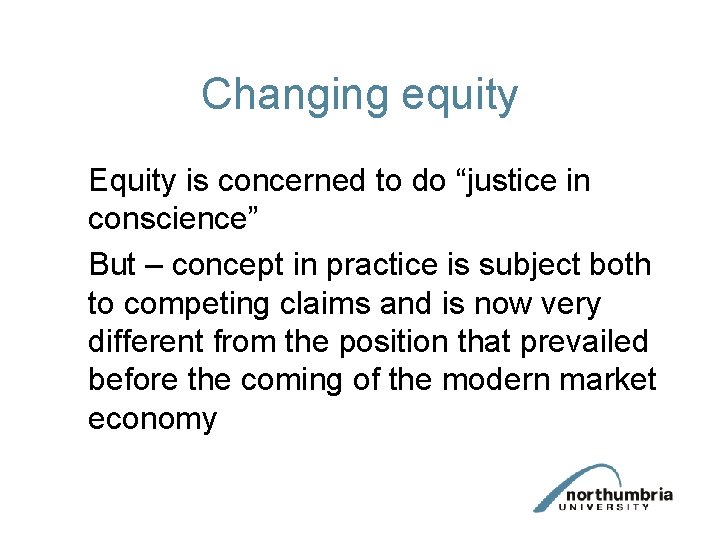 Changing equity

Equity is concerned to do “justice in conscience”

But – concept in practice is subject both to competing claims and is now very different from the position that prevailed before the coming of the modern market economy

northumbria
UNIVERSITY